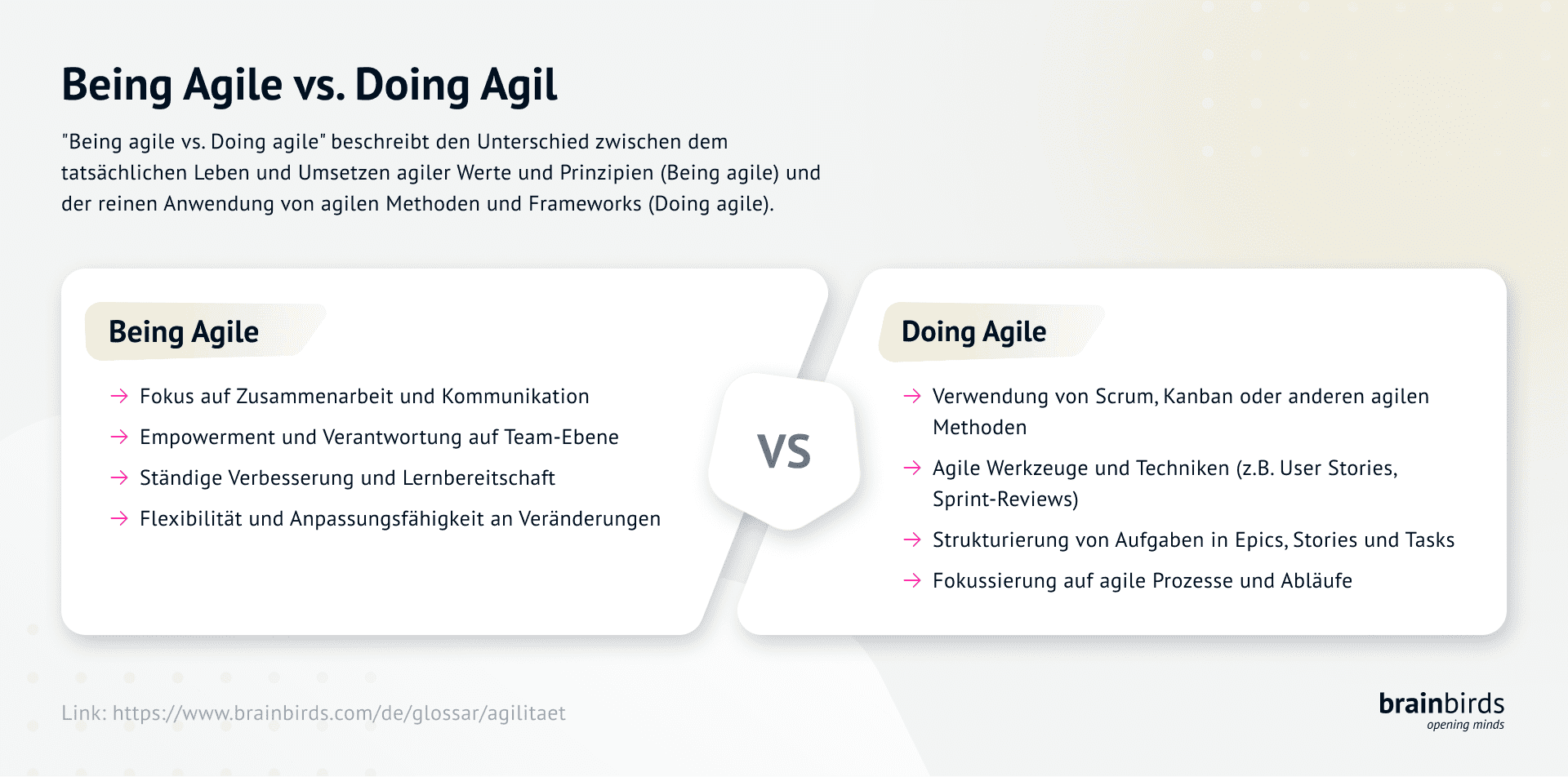 Being Agile vs. Doing Agil

"Being agile vs. Doing agile" beschreibt den Unterschied zwischen dem tatsächlichen Leben und Umsetzen agiler Werte und Prinzipien (Being agile) und der reinen Anwendung von agilen Methoden und Frameworks (Doing agile).

Being Agile

→ Fokus auf Zusammenarbeit und Kommunikation
→ Empowerment und Verantwortung auf Team-Ebene
→ Ständige Verbesserung und Lernbereitschaft
→ Flexibilität und Anpassungsfähigkeit an Veränderungen

VS

Doing Agile

→ Verwendung von Scrum, Kanban oder anderen agilen Methoden
→ Agile Werkzeuge und Techniken (z.B. User Stories, Sprint-Reviews)
→ Strukturierung von Aufgaben in Epics, Stories und Tasks
→ Fokussierung auf agile Prozesse und Abläufe

Link: https://www.brainbirds.com/de/glossar/agilitaet

brainbirds
opening minds